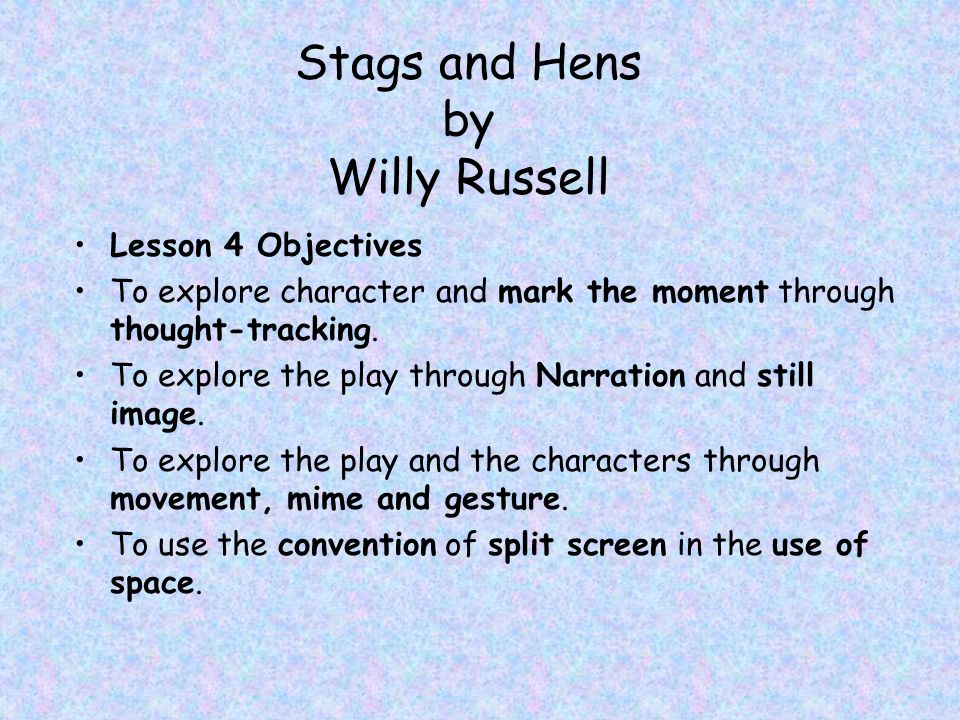 Stags and Hens
by
Willy Russell

• Lesson 4 Objectives
• To explore character and mark the moment through thought-tracking.
• To explore the play through Narration and still image.
• To explore the play and the characters through movement, mime and gesture.
• To use the convention of split screen in the use of space.